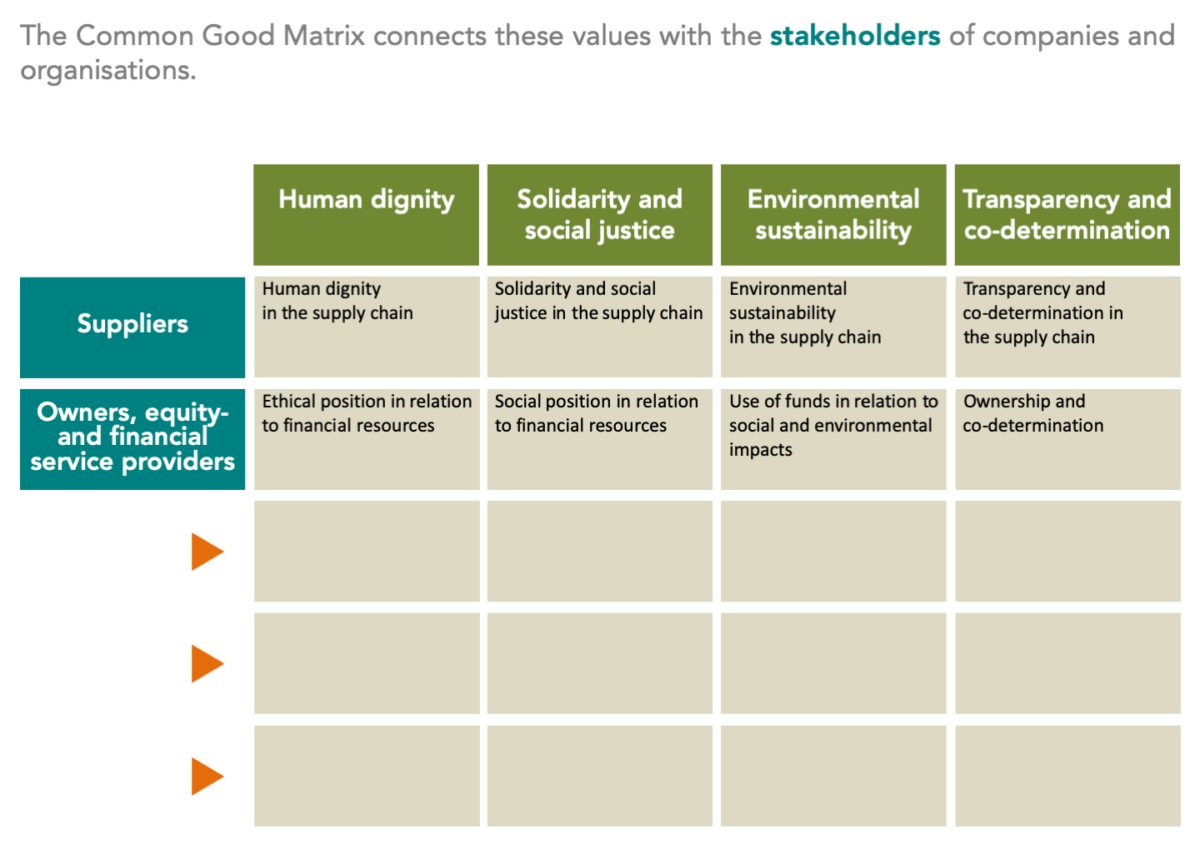 The Common Good Matrix connects these values with the stakeholders of companies and organisations.

| | Human dignity | Solidarity and social justice | Environmental sustainability | Transparency and co-determination |
|---|---|---|---|---|
| Suppliers | Human dignity in the supply chain | Solidarity and social justice in the supply chain | Environmental sustainability in the supply chain | Transparency and co-determination in the supply chain |
| Owners, equity- and financial service providers | Ethical position in relation to financial resources | Social position in relation to financial resources | Use of funds in relation to social and environmental impacts | Ownership and co-determination |
| | | | | |
| | | | | |
| | | | | |